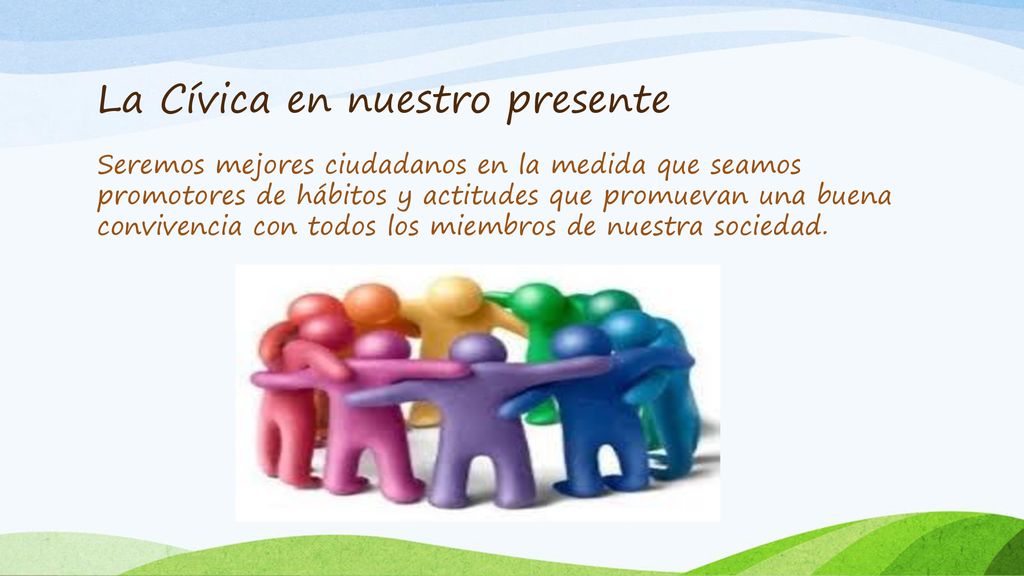 La Cívica en nuestro presente

Seremos mejores ciudadanos en la medida que seamos promotores de hábitos y actitudes que promuevan una buena convivencia con todos los miembros de nuestra sociedad.